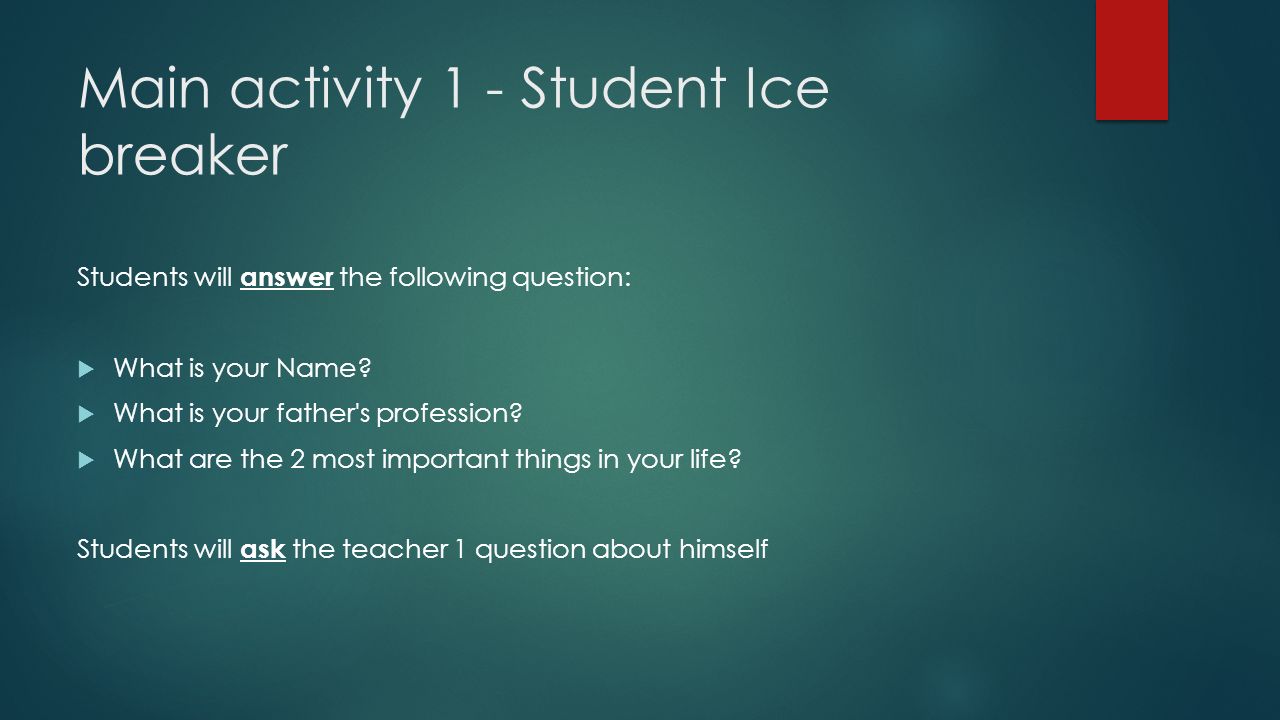 Main activity 1 - Student Ice breaker

Students will answer the following question:

What is your Name?
What is your father's profession?
What are the 2 most important things in your life?

Students will ask the teacher 1 question about himself